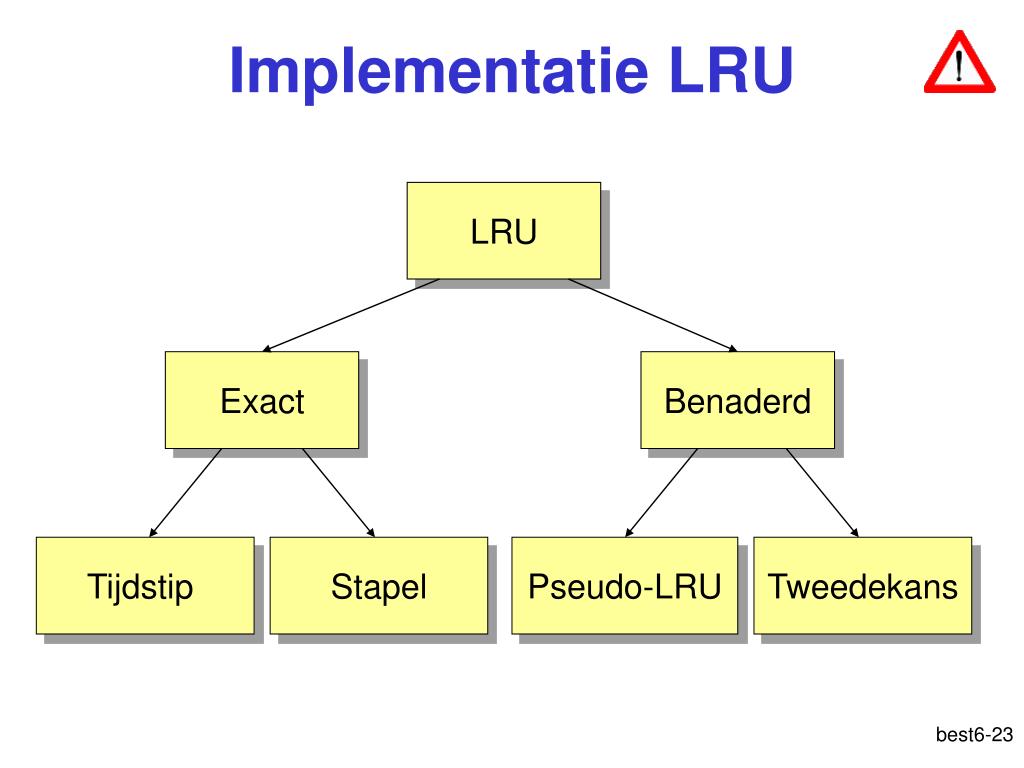 Implementatie LRU

!

LRU

Exact

Benaderd

Tijdstip

Stapel

Pseudo-LRU

Tweedekans

best6-23